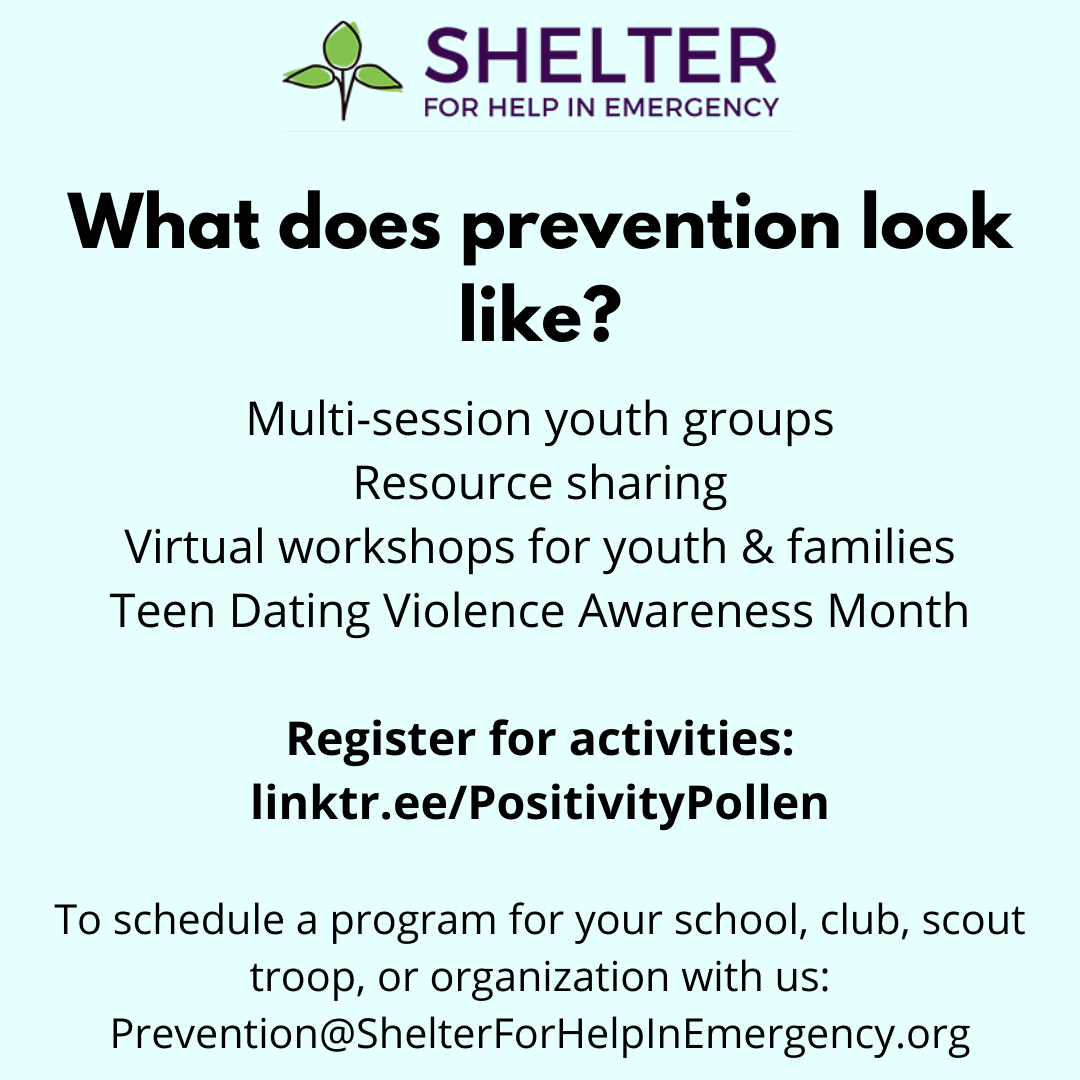 SHELTER
FOR HELP IN EMERGENCY

What does prevention look like?

Multi-session youth groups
Resource sharing
Virtual workshops for youth & families
Teen Dating Violence Awareness Month

Register for activities:
linktr.ee/PositivityPollen

To schedule a program for your school, club, scout troop, or organization with us:
Prevention@ShelterForHelpInEmergency.org